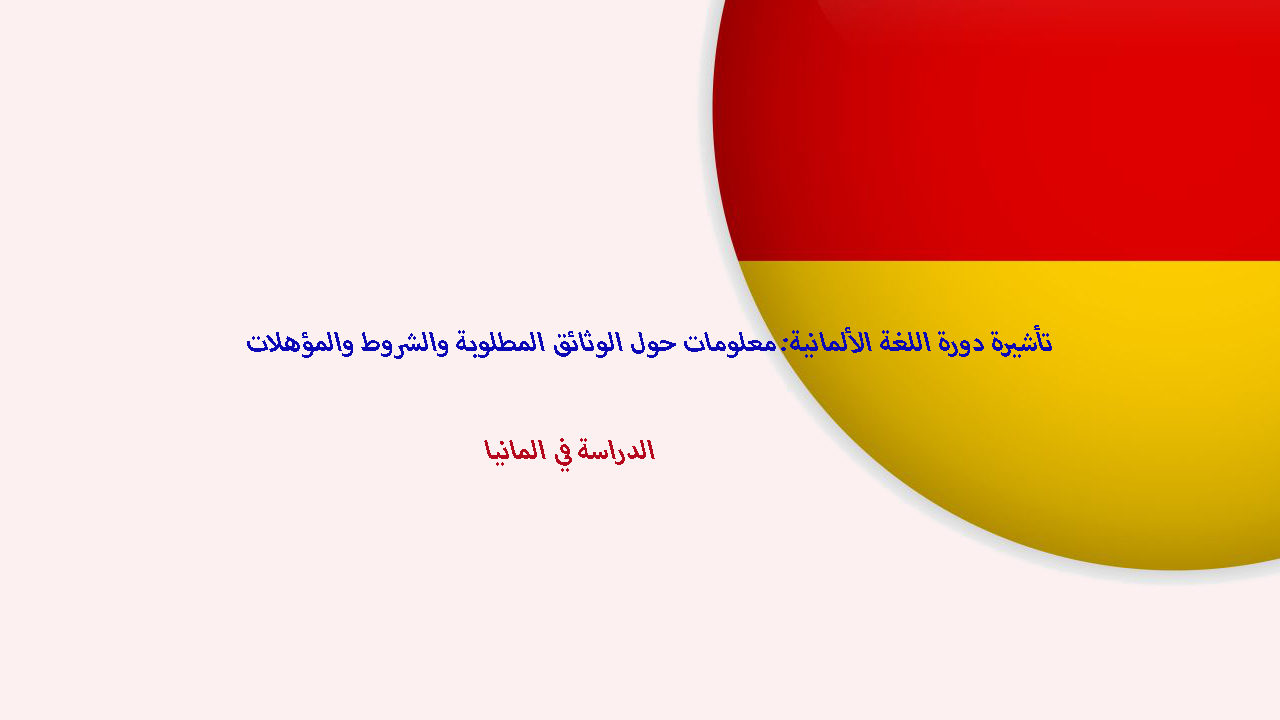 تأشيرة دورة اللغة الألمانية: معلومات حول الوثائق المطلوبة والشروط والمؤهلات

الدراسة في المانيا